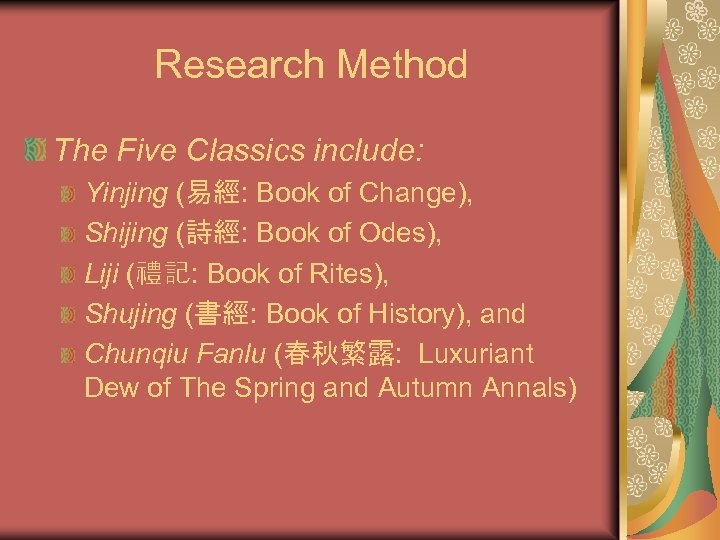 Research Method

The Five Classics include:

Yinjing (易經: Book of Change),

Shijing (詩經: Book of Odes),

Liji (禮記: Book of Rites),

Shujing (書經: Book of History), and

Chunqiu Fanlu (春秋繁露: Luxuriant Dew of The Spring and Autumn Annals)